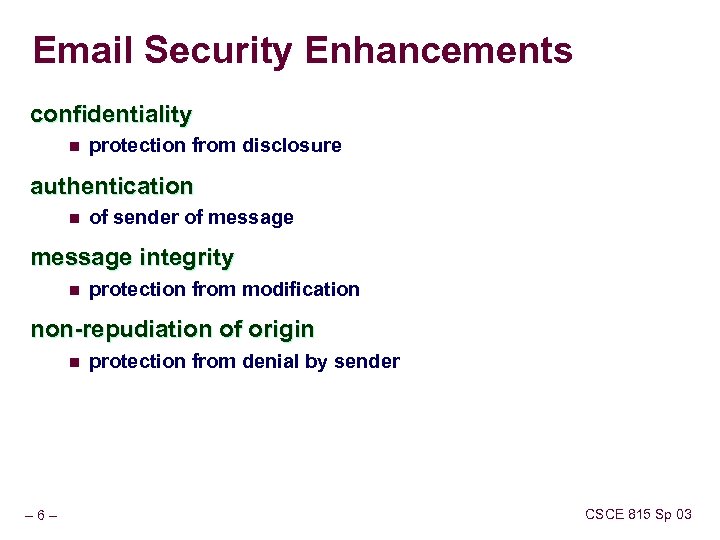 Email Security Enhancements

confidentiality

- protection from disclosure

authentication

- of sender of message

message integrity

- protection from modification

non-repudiation of origin

- protection from denial by sender

– 6 –

CSCE 815 Sp 03